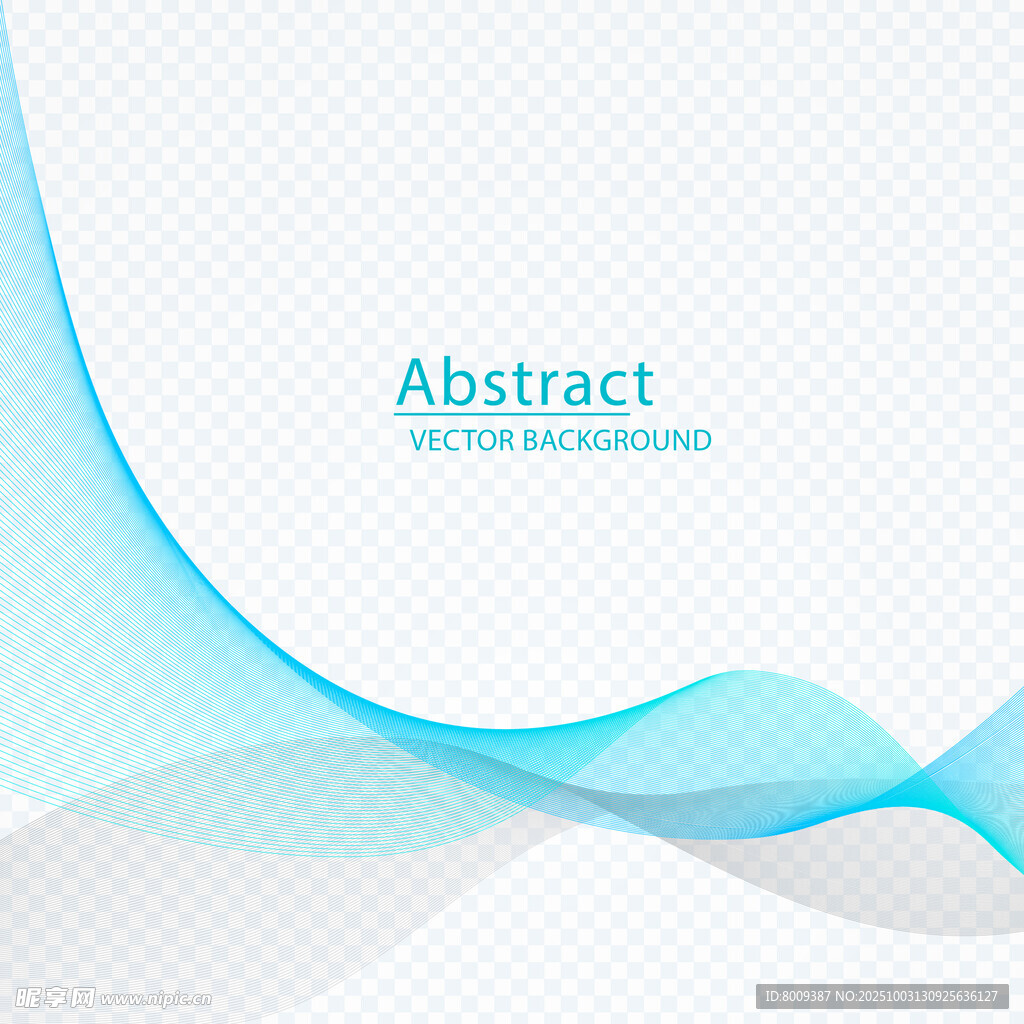 Abstract
VECTOR BACKGROUND

昵享网 www.nipic.cn

ID:8009387 NO:20251003130925636127